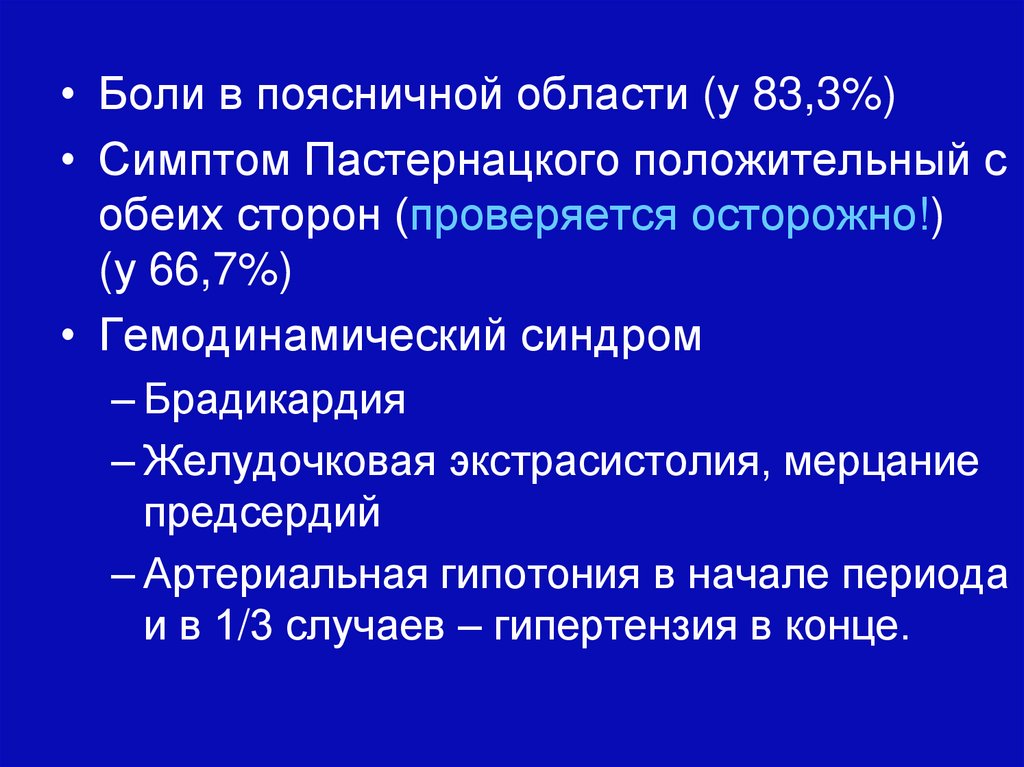 • Боли в поясничной области (у 83,3%)
• Симптом Пастернацкого положительный с обеих сторон (проверяется осторожно!) (у 66,7%)
• Гемодинамический синдром
– Брадикардия
– Желудочковая экстрасистолия, мерцание предсердий
– Артериальная гипотония в начале периода и в 1/3 случаев – гипертензия в конце.